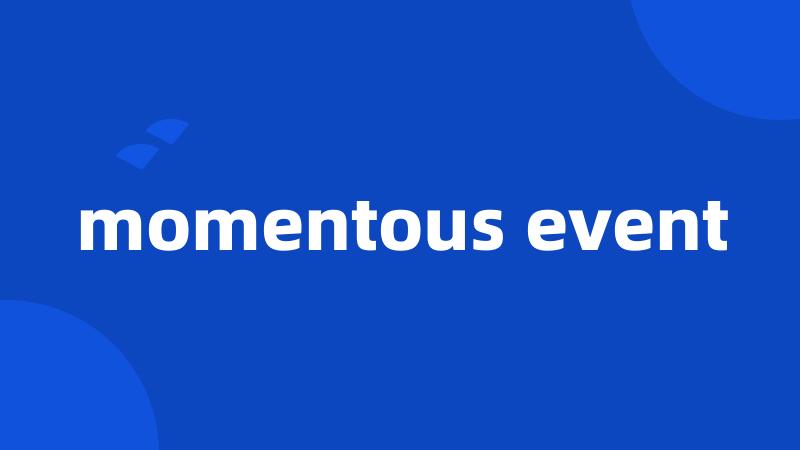 momentous event